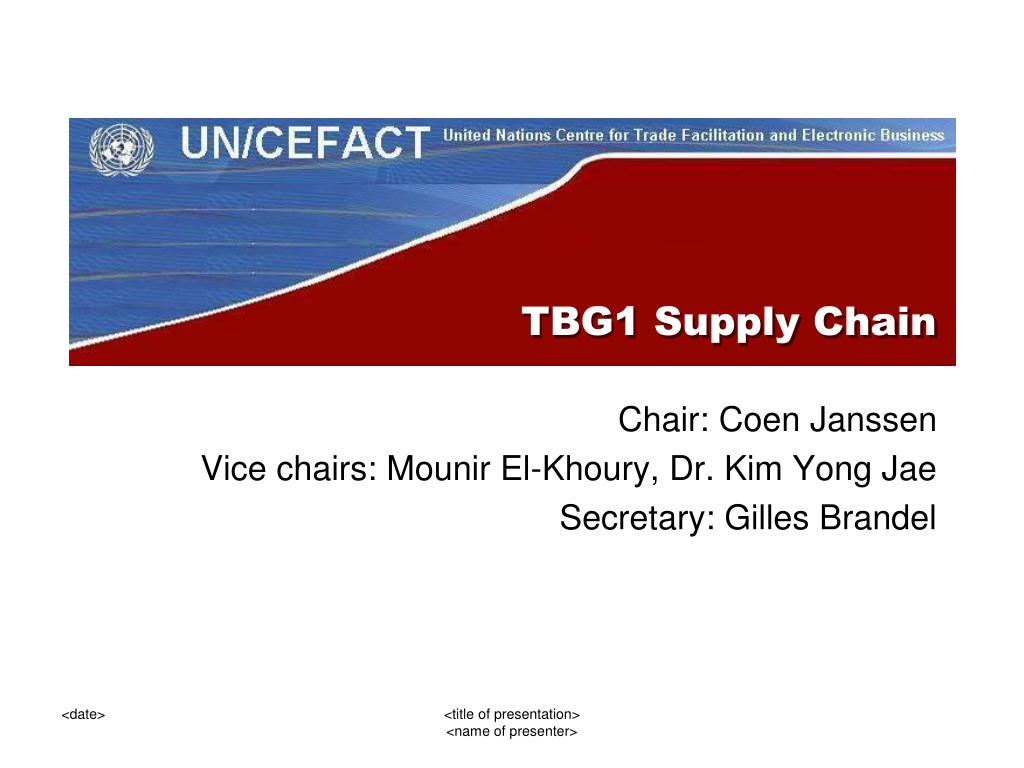 UN/CEFACT United Nations Centre for Trade Facilitation and Electronic Business

TBG1 Supply Chain

Chair: Coen Janssen
Vice chairs: Mounir El-Khoury, Dr. Kim Yong Jae
Secretary: Gilles Brandel

<date>

<title of presentation>
<name of presenter>